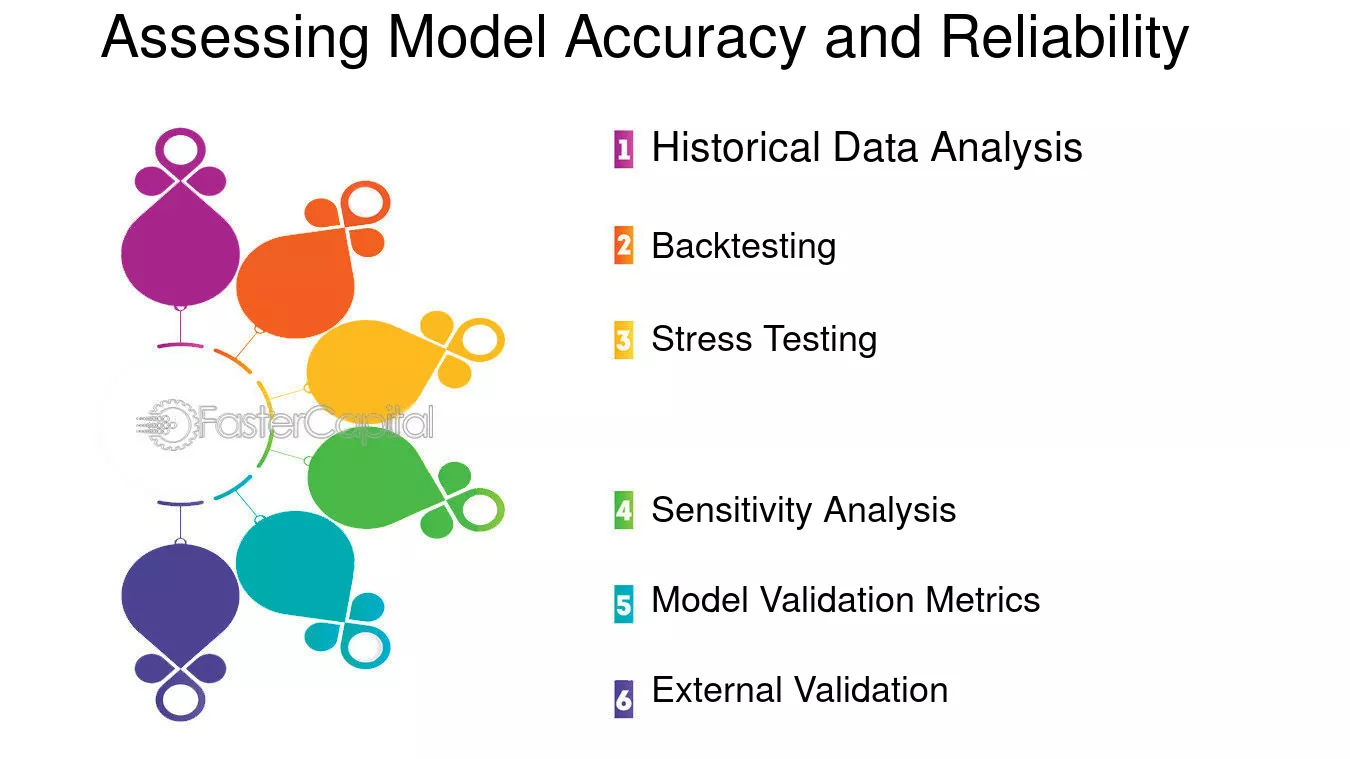 Assessing Model Accuracy and Reliability

1 Historical Data Analysis

2 Backtesting

3 Stress Testing

4 Sensitivity Analysis

5 Model Validation Metrics

6 External Validation

FasterCapital